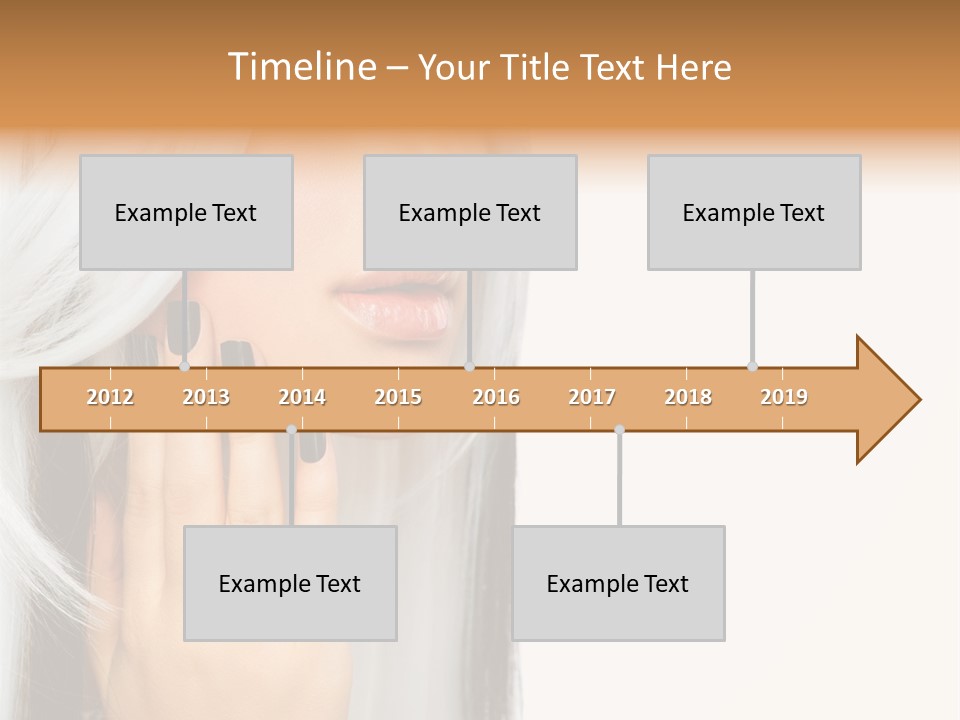 Timeline – Your Title Text Here

Example Text

Example Text

Example Text

2012 2013 2014 2015 2016 2017 2018 2019

Example Text

Example Text